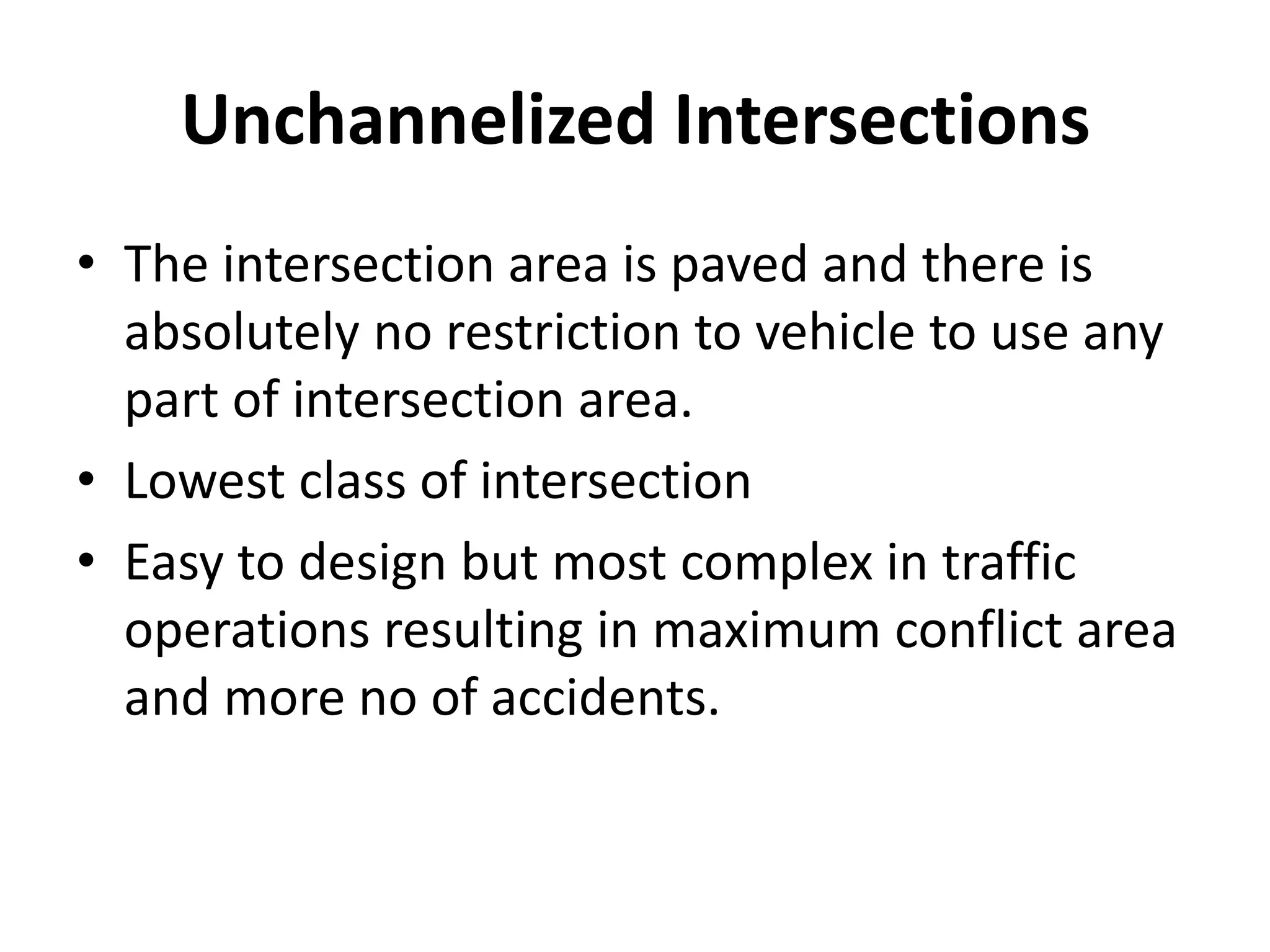 Unchannelized Intersections

• The intersection area is paved and there is absolutely no restriction to vehicle to use any part of intersection area.
• Lowest class of intersection
• Easy to design but most complex in traffic operations resulting in maximum conflict area and more no of accidents.